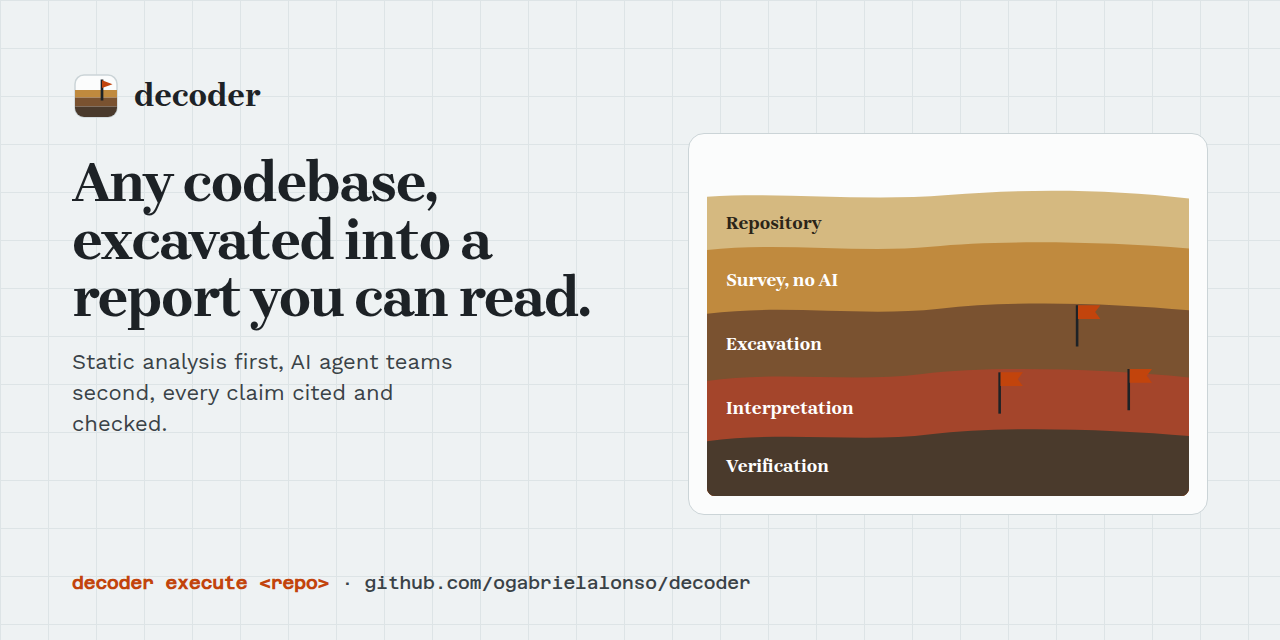 decoder

Any codebase, excavated into a report you can read.

Static analysis first, AI agent teams second, every claim cited and checked.

Repository

Survey, no AI

Excavation

Interpretation

Verification

decoder execute <repo> · github.com/ogabrielalonso/decoder